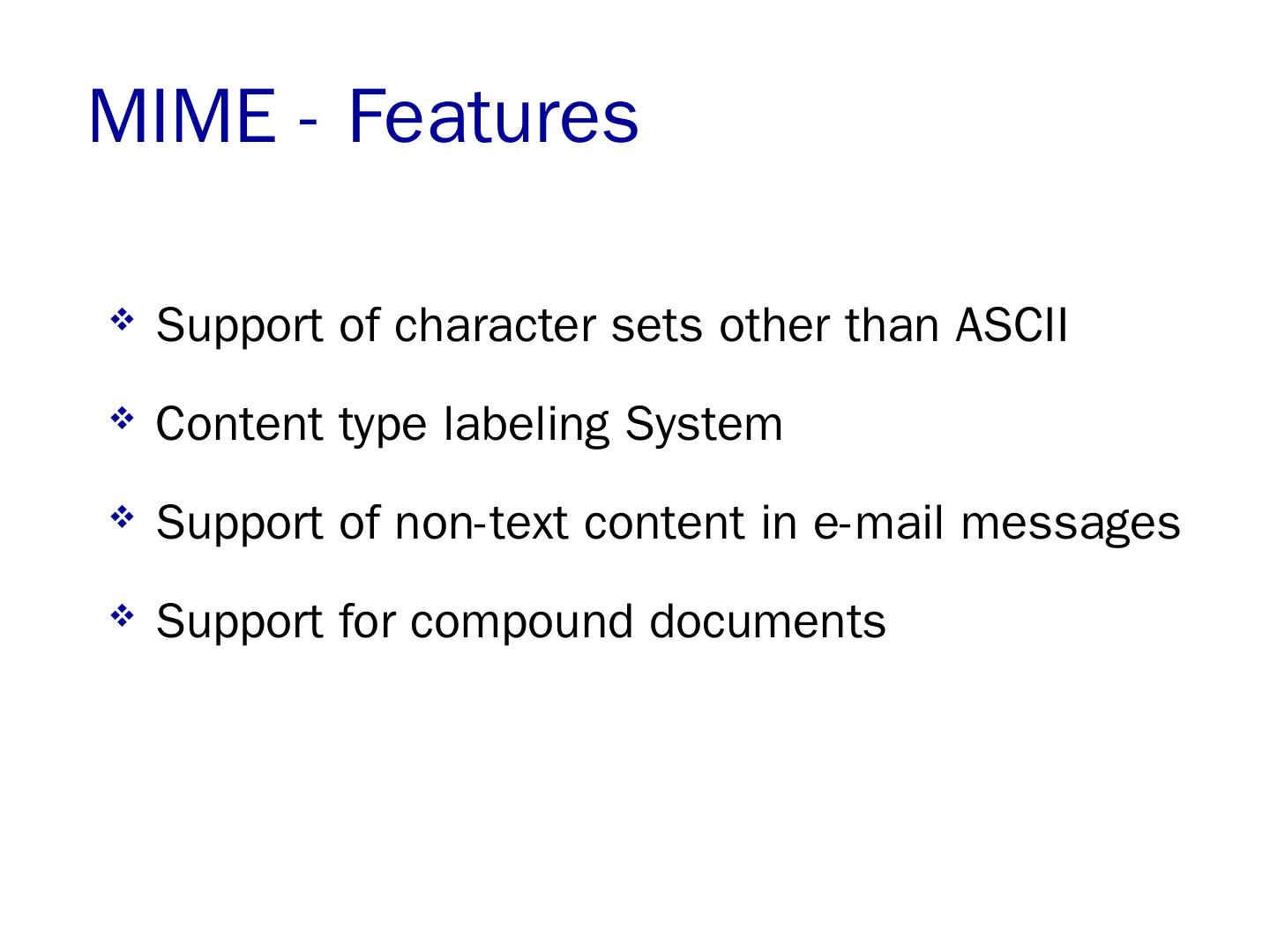 MIME - Features

❖ Support of character sets other than ASCII

❖ Content type labeling System

❖ Support of non-text content in e-mail messages

❖ Support for compound documents